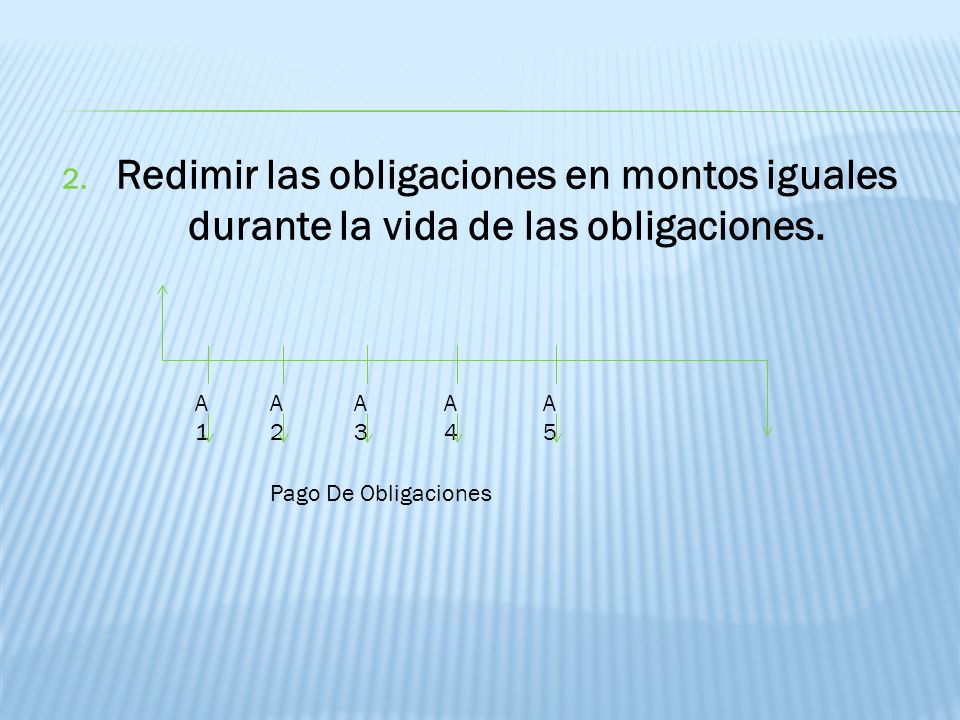 2. Redimir las obligaciones en montos iguales durante la vida de las obligaciones.

A
1

A
2

A
3

A
4

A
5

Pago De Obligaciones